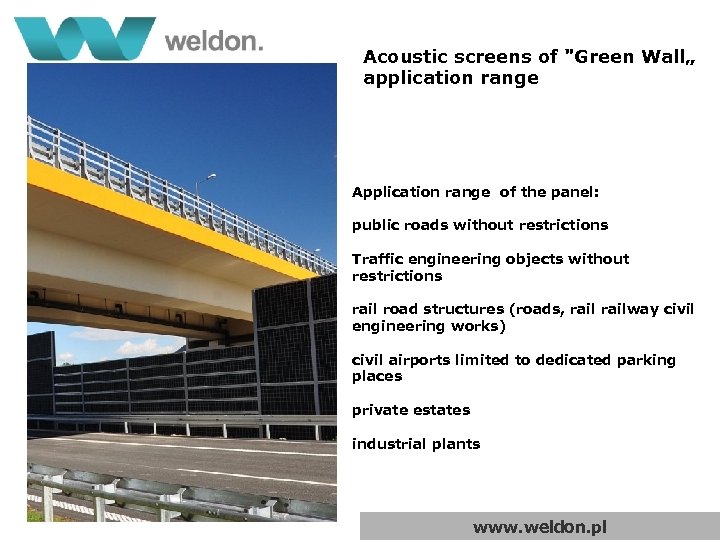 weldon.

Acoustic screens of "Green Wall„ application range

Application range of the panel:

public roads without restrictions

Traffic engineering objects without restrictions

rail road structures (roads, rail railway civil engineering works)

civil airports limited to dedicated parking places

private estates

industrial plants

www.weldon.pl